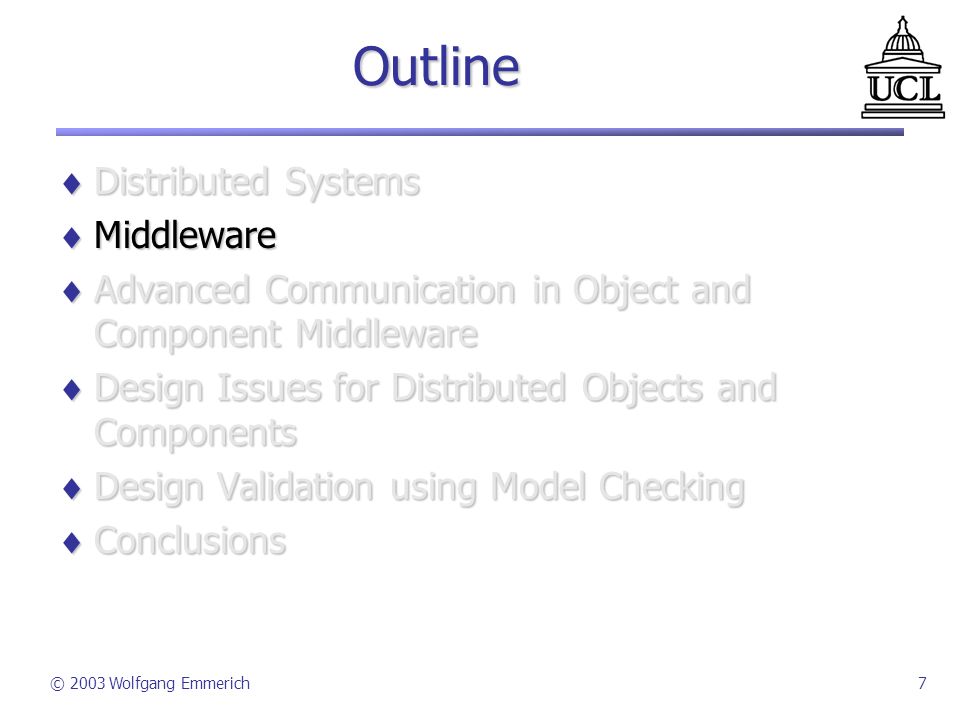 Outline

UCL

♦ Distributed Systems
♦ Middleware
♦ Advanced Communication in Object and Component Middleware
♦ Design Issues for Distributed Objects and Components
♦ Design Validation using Model Checking
♦ Conclusions

© 2003 Wolfgang Emmerich

7